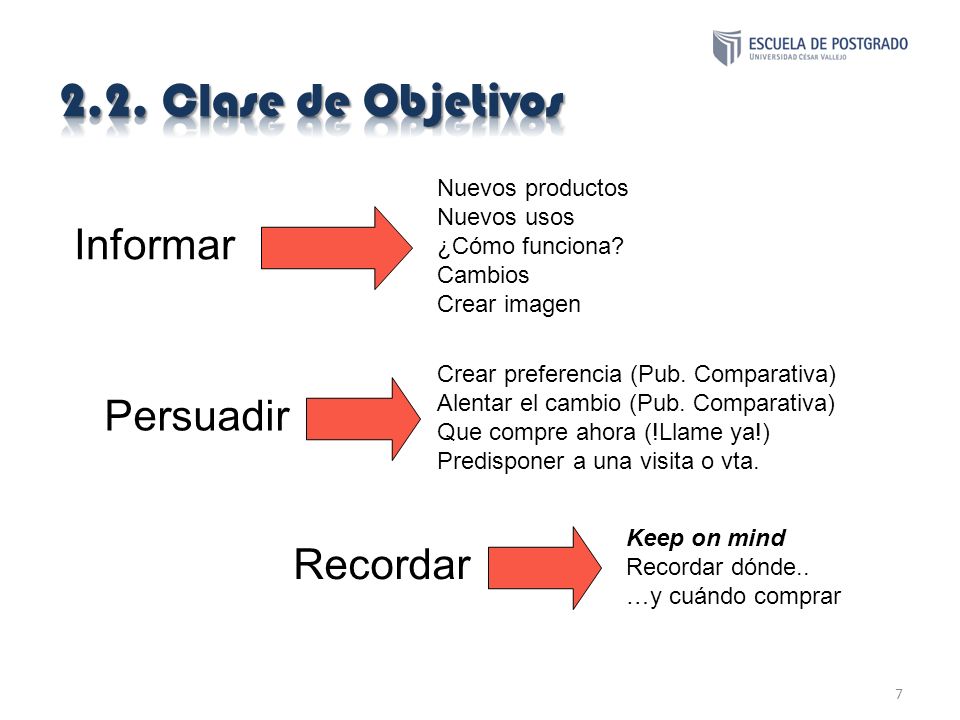 ESCUELA DE POSTGRADO
UNIVERSIDAD CÉSAR VALLEJO

2.2. Clase de Objetivos

Informar

Nuevos productos
Nuevos usos
¿Cómo funciona?
Cambios
Crear imagen

Persuadir

Crear preferencia (Pub. Comparativa)
Alentar el cambio (Pub. Comparativa)
Que compre ahora (!Llame ya!)
Predisponer a una visita o vta.

Recordar

Keep on mind
Recordar dónde..
…y cuándo comprar

7